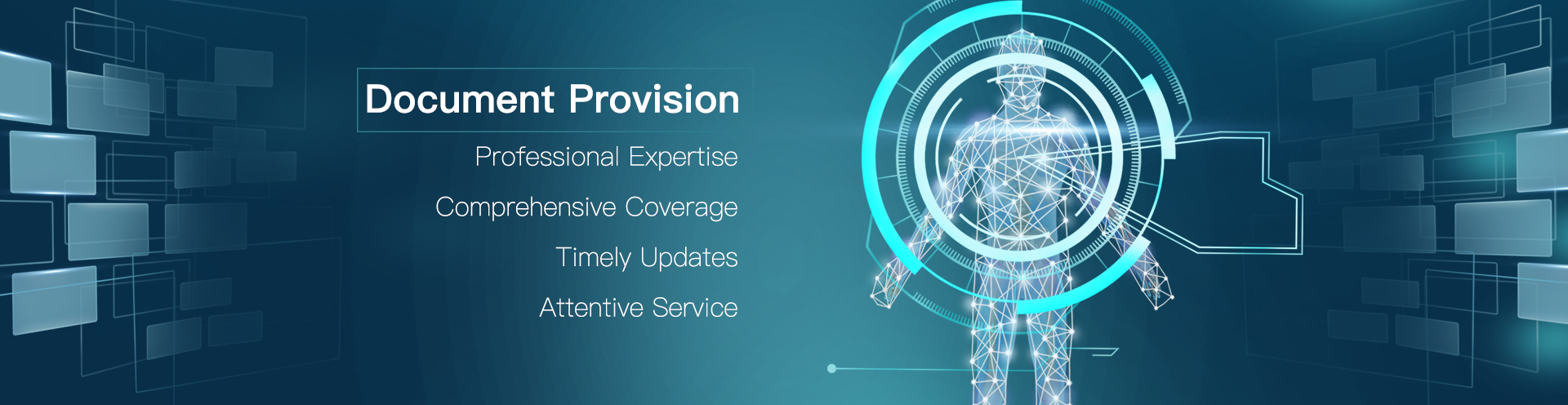 Document Provision

Professional Expertise

Comprehensive Coverage

Timely Updates

Attentive Service